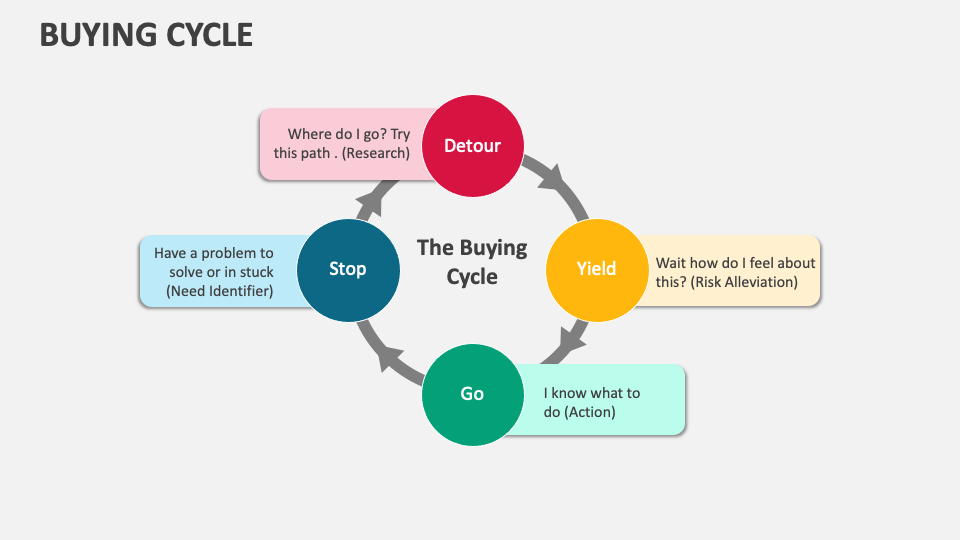 BUYING CYCLE

Where do I go? Try this path . (Research)

Detour

Have a problem to solve or in stuck (Need Identifier)

Stop

The Buying Cycle

Yield

Wait how do I feel about this? (Risk Alleviation)

Go

I know what to do (Action)